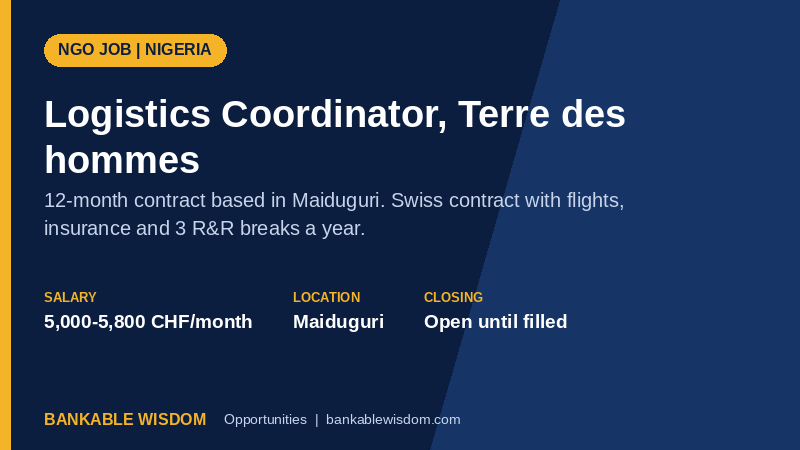 NGO JOB | NIGERIA

Logistics Coordinator, Terre des hommes

12-month contract based in Maiduguri. Swiss contract with flights, insurance and 3 R&R breaks a year.

SALARY
5,000-5,800 CHF/month

LOCATION
Maiduguri

CLOSING
Open until filled

BANKABLE WISDOM Opportunities | bankablewisdom.com